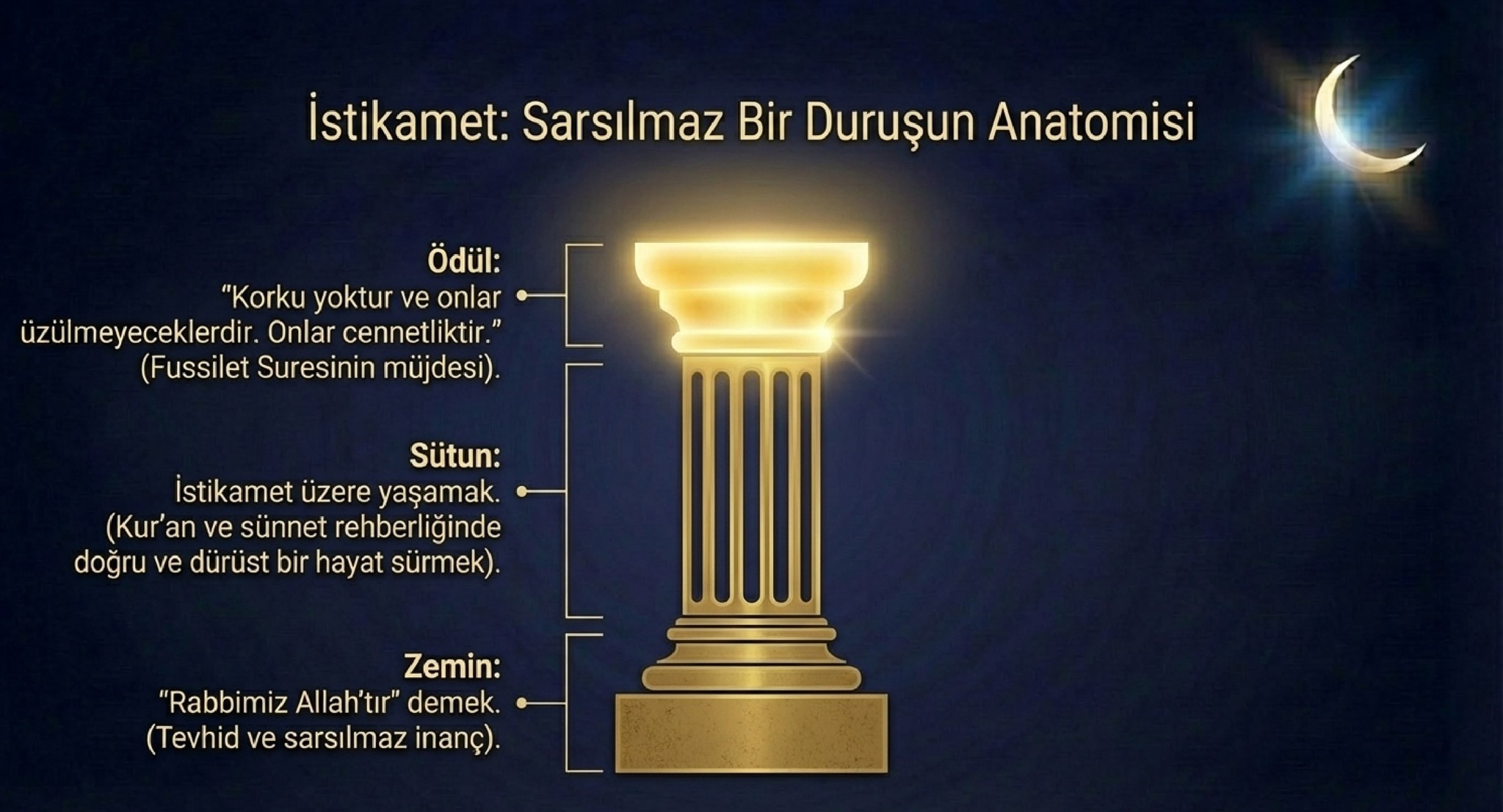 İstikamet: Sarsılmaz Bir Duruşun Anatomisi

Ödül:
“Korku yoktur ve onlar üzülmeyeceklerdir. Onlar cennetliktir.” (Fussilet Suresinin müjdesi).

Sütun:
İstikamet üzere yaşamak. (Kur’an ve sünnet rehberliğinde doğru ve dürüst bir hayat sürmek).

Zemin:
“Rabbimiz Allah’tır” demek. (Tevhid ve sarsılmaz inanç).